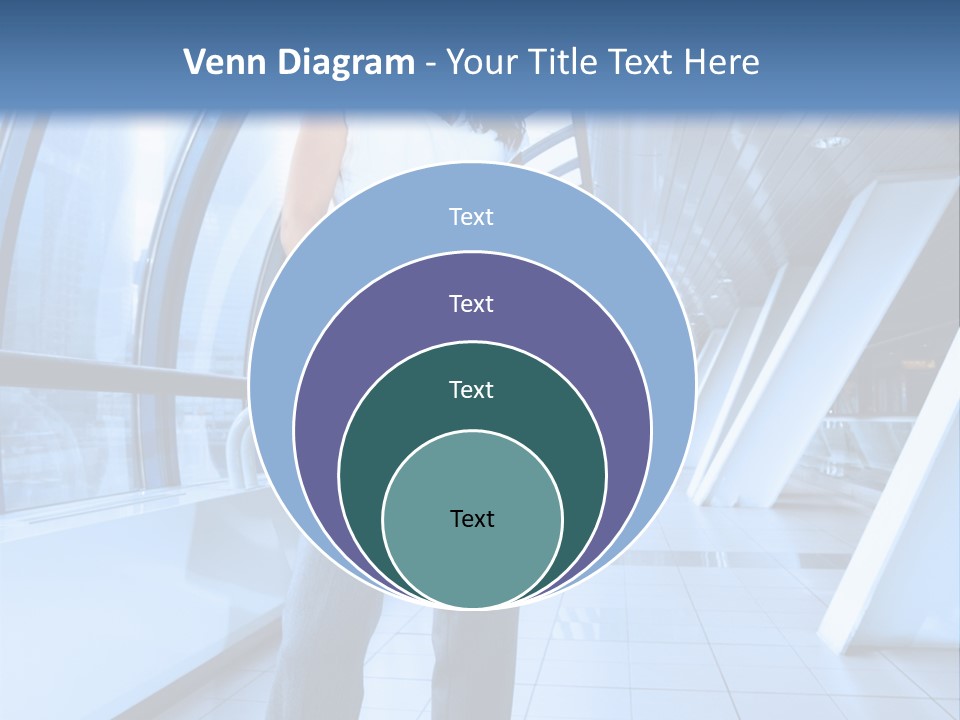 Venn Diagram - Your Title Text Here

Text

Text

Text

Text